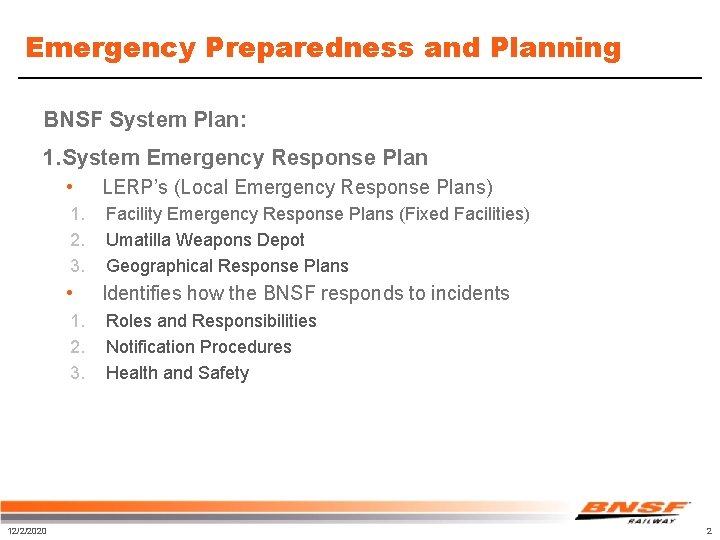 Emergency Preparedness and Planning

BNSF System Plan:

1.System Emergency Response Plan

• LERP's (Local Emergency Response Plans)

1. Facility Emergency Response Plans (Fixed Facilities)
2. Umatilla Weapons Depot
3. Geographical Response Plans

• Identifies how the BNSF responds to incidents

1. Roles and Responsibilities
2. Notification Procedures
3. Health and Safety

BNSF RAILWAY

12/2/2020

2